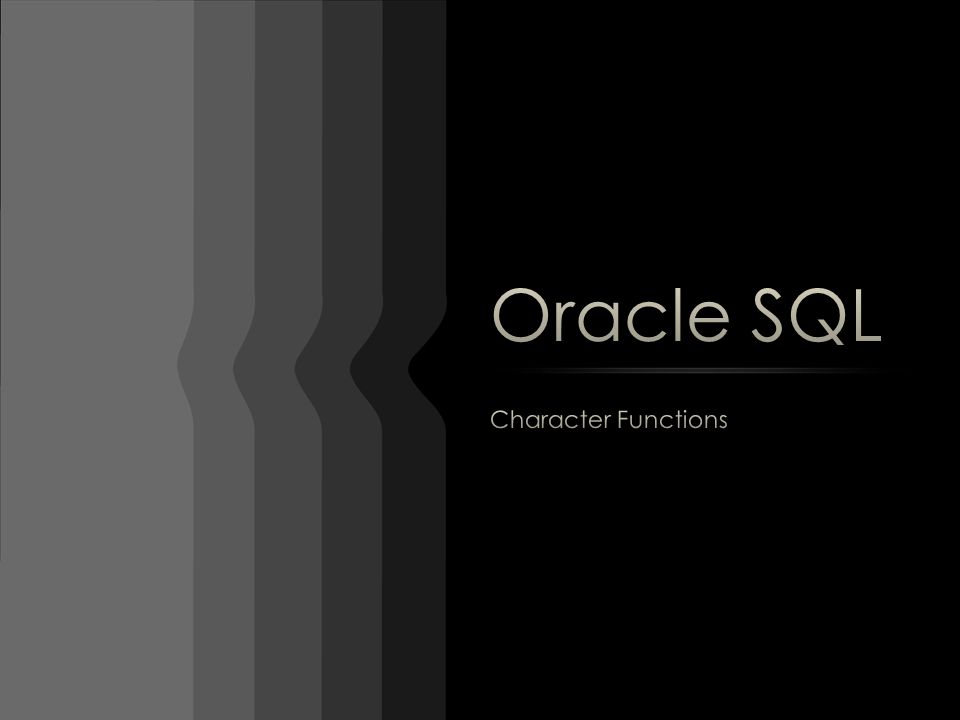 Oracle SQL

Character Functions